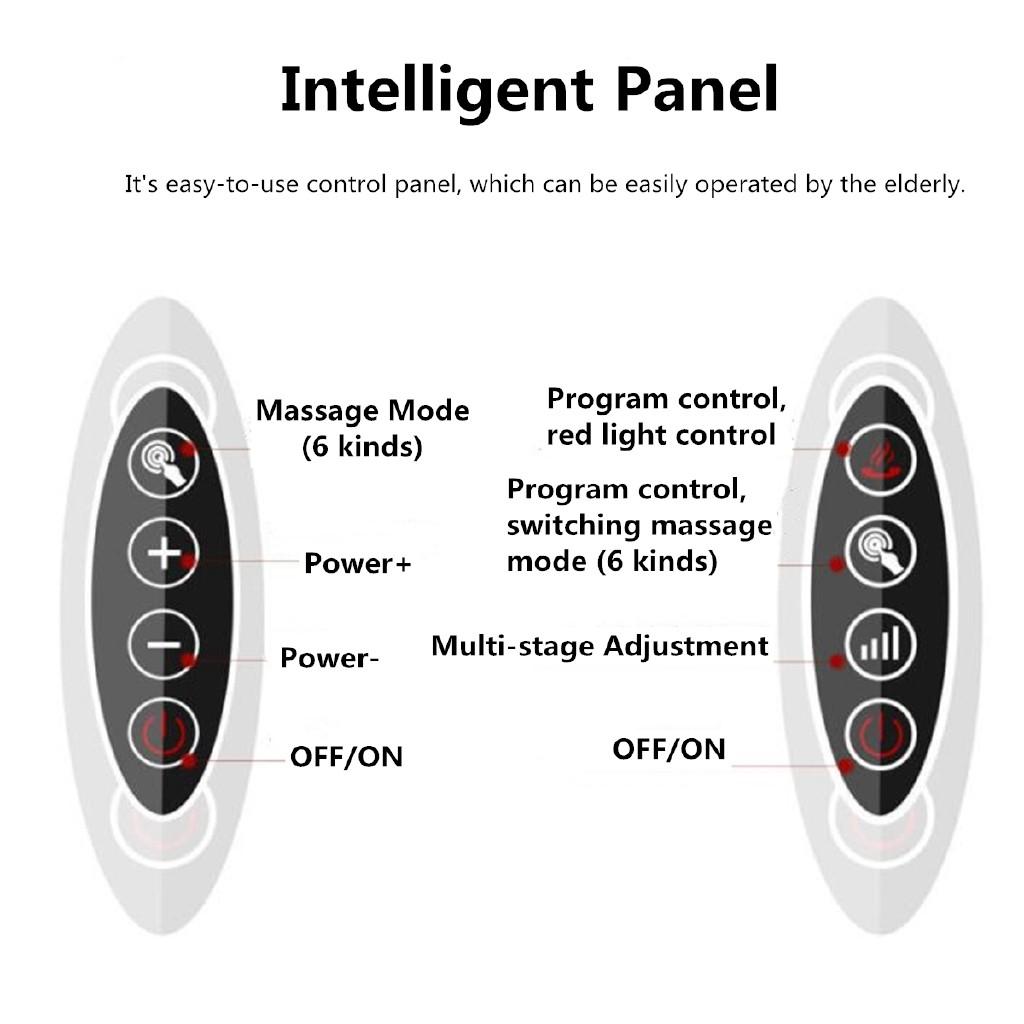 Intelligent Panel

It's easy-to-use control panel, which can be easily operated by the elderly.

Massage Mode (6 kinds)

Power+

Power-

OFF/ON

Program control, red light control

Program control, switching massage mode (6 kinds)

Multi-stage Adjustment

OFF/ON